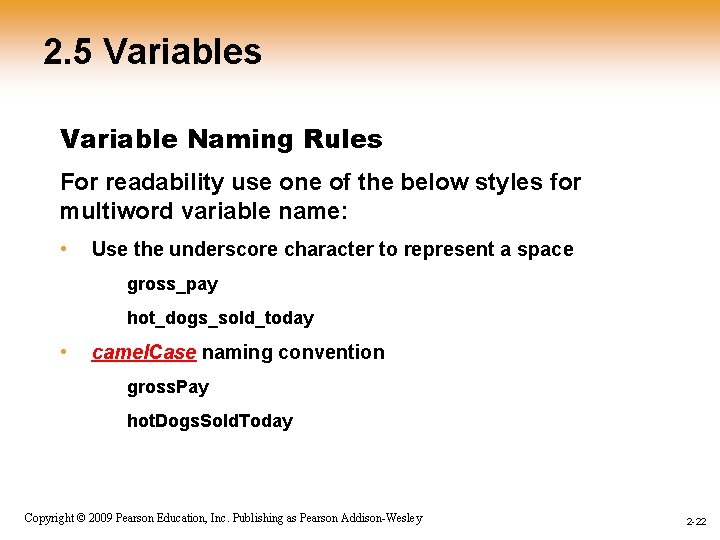 2.5 Variables

Variable Naming Rules

For readability use one of the below styles for multiword variable name:

• Use the underscore character to represent a space

gross_pay

hot_dogs_sold_today

• camelCase naming convention

grossPay

hotDogsSoldToday

Copyright © 2009 Pearson Education, Inc. Publishing as Pearson Addison-Wesley

2-22